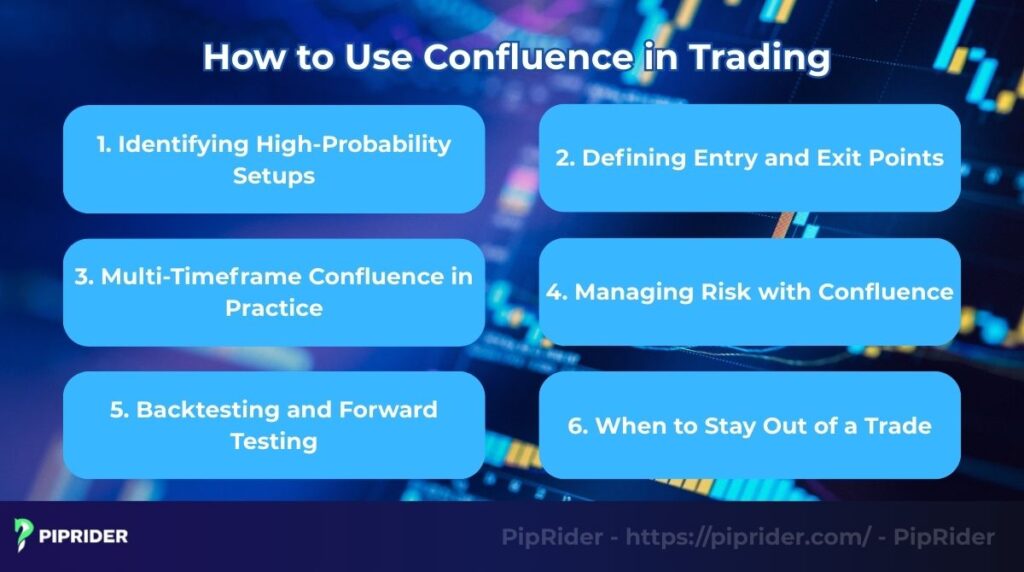 How to Use Confluence in Trading

1. Identifying High-Probability Setups

2. Defining Entry and Exit Points

3. Multi-Timeframe Confluence in Practice

4. Managing Risk with Confluence

5. Backtesting and Forward Testing

6. When to Stay Out of a Trade

PIPRIDER

PipRider - https://piprider.com/ - PipRider